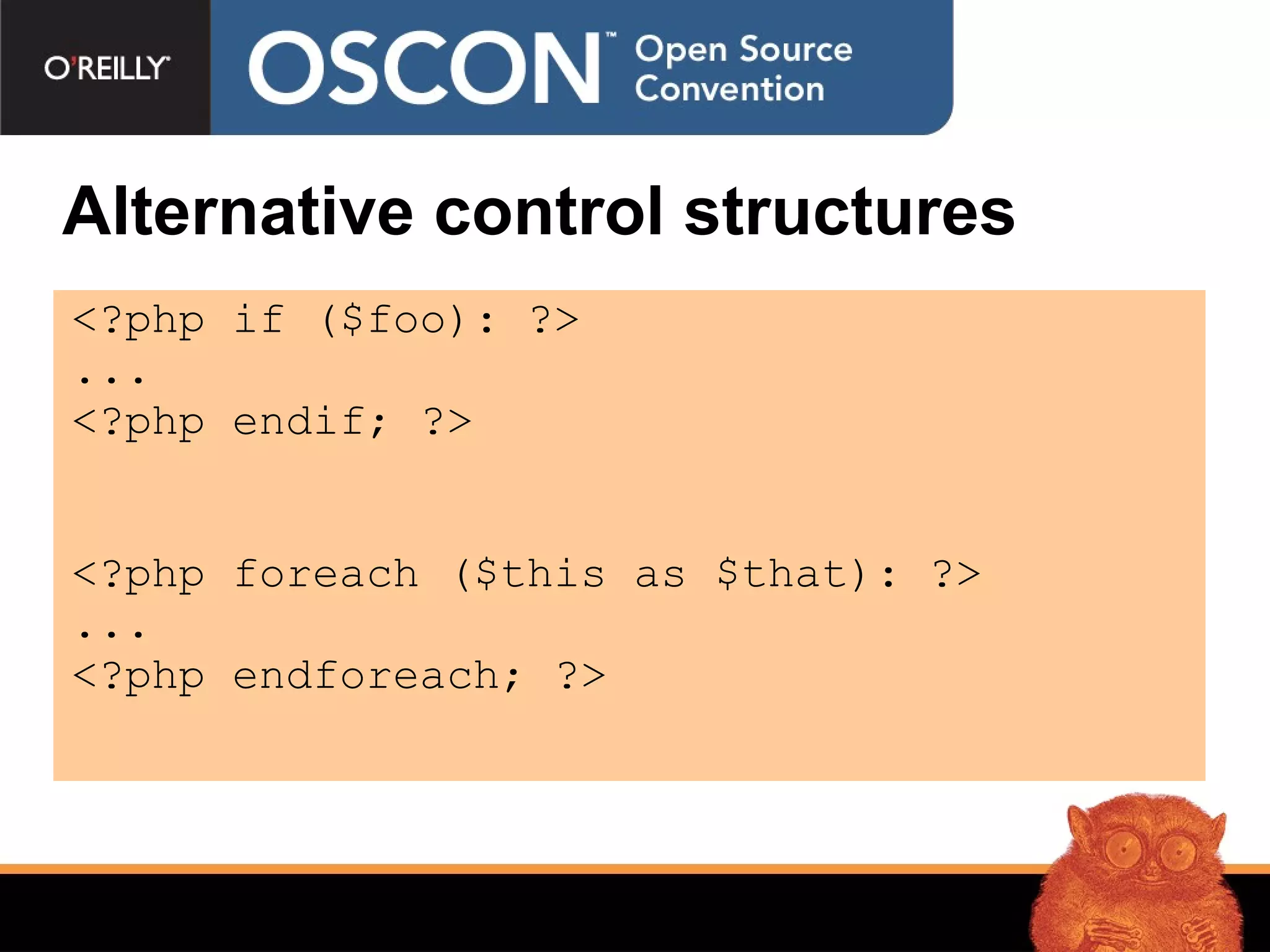 O'REILLY®

OSCON™ Open Source Convention

Alternative control structures

<?php if ($foo): ?>
...
<?php endif; ?>

<?php foreach ($this as $that): ?>
...
<?php endforeach; ?>